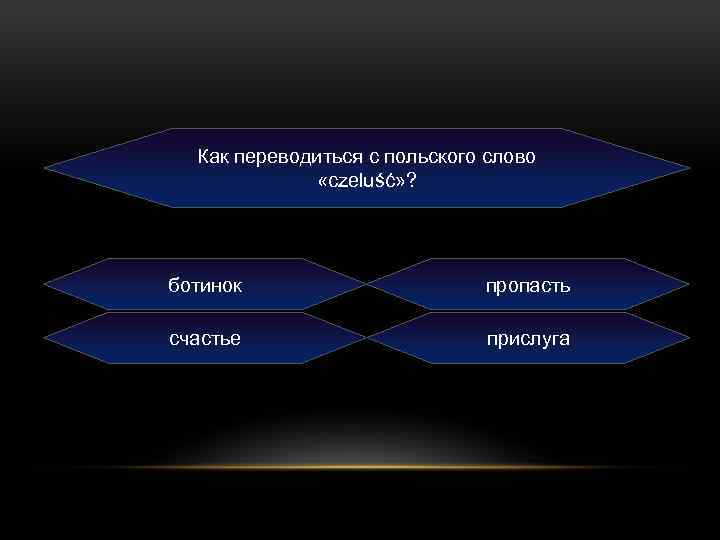 Как переводиться с польского слово «czeluść»?

ботинок

пропасть

счастье

прислуга